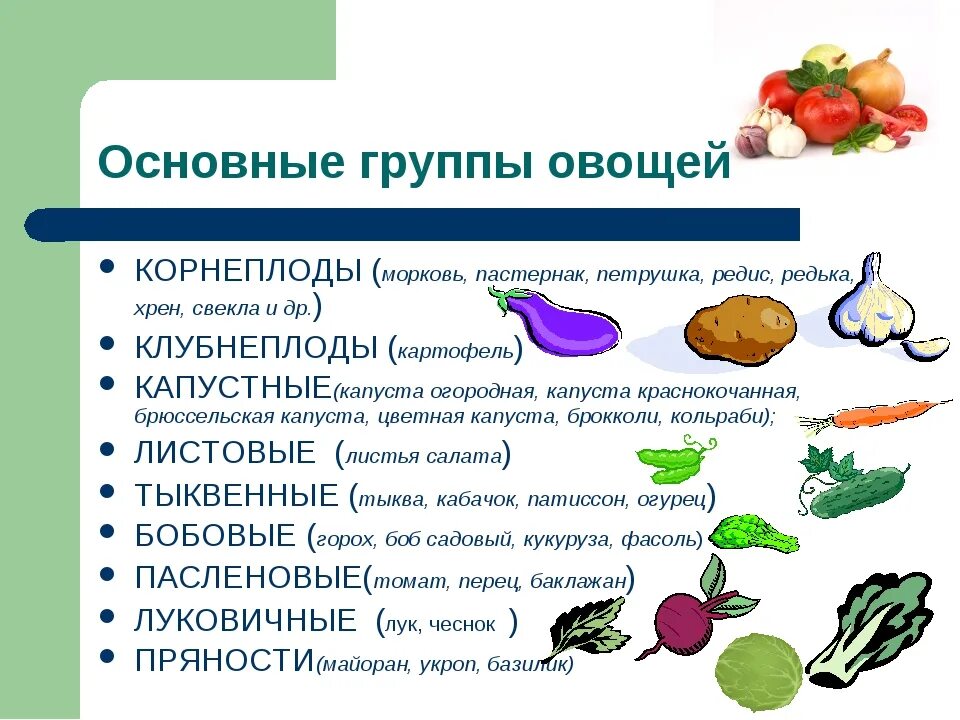 Основные группы овощей

- КОРНЕПЛОДЫ (морковь, пастернак, петрушка, редис, редька, хрен, свекла и др.)
- КЛУБНЕПЛОДЫ (картофель)
- КАПУСТНЫЕ(капуста огородная, капуста краснокочанная, брюссельская капуста, цветная капуста, брокколи, кольраби);
- ЛИСТОВЫЕ (листья салата)
- ТЫКВЕННЫЕ (тыква, кабачок, патиссон, огурец)
- БОБОВЫЕ (горох, боб садовый, кукуруза, фасоль)
- ПАСЛЕНОВЫЕ(томат, перец, баклажан)
- ЛУКОВИЧНЫЕ (лук, чеснок )
- ПРЯНОСТИ(майоран, укроп, базилик)